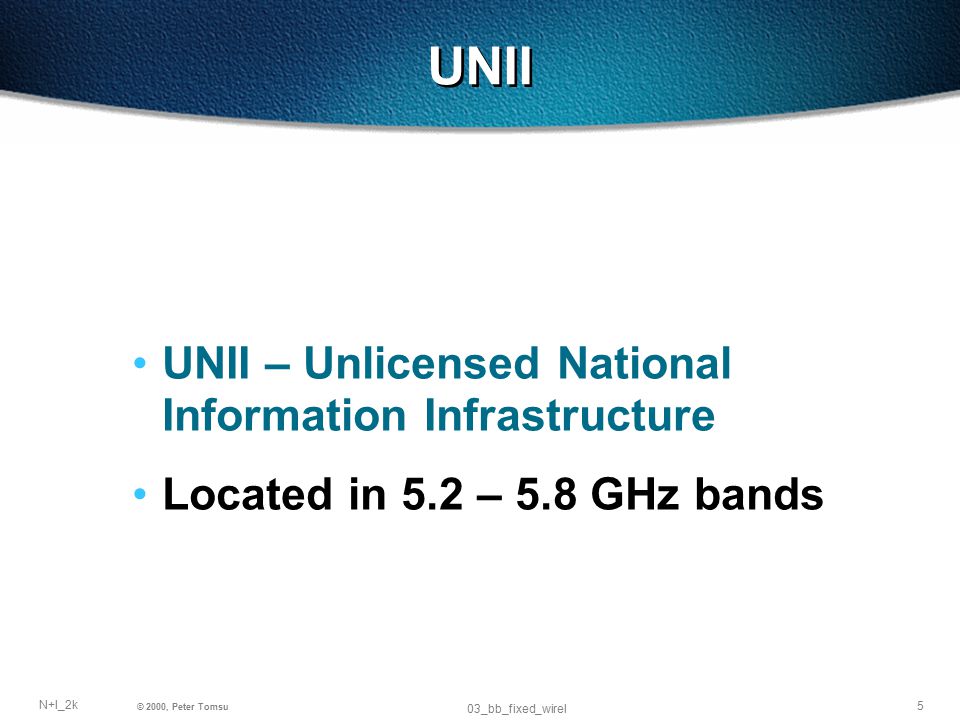 UNII

• UNII – Unlicensed National Information Infrastructure

• Located in 5.2 – 5.8 GHz bands

N+I_2k © 2000, Peter Tomsu 03_bb_fixed_wirel 5